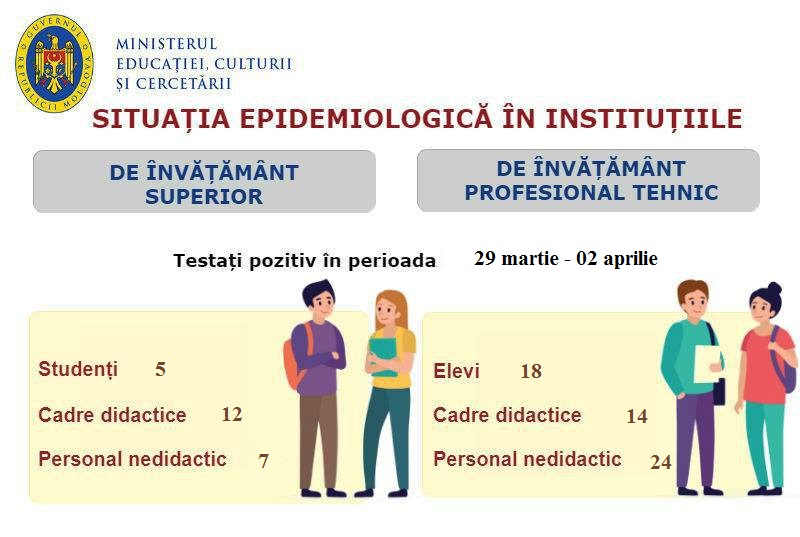 GUVERNUL REPUBLICII MOLDOVA

MINISTERUL
EDUCAȚIEI, CULTURII
ȘI CERCETĂRII

SITUAȚIA EPIDEMIOLOGICĂ ÎN INSTITUȚIILE

DE ÎNVĂȚĂMÂNT SUPERIOR

DE ÎNVĂȚĂMÂNT PROFESIONAL TEHNIC

Testați pozitiv în perioada 29 martie - 02 aprilie

Studenți 5
Cadre didactice 12
Personal nedidactic 7

Elevi 18
Cadre didactice 14
Personal nedidactic 24